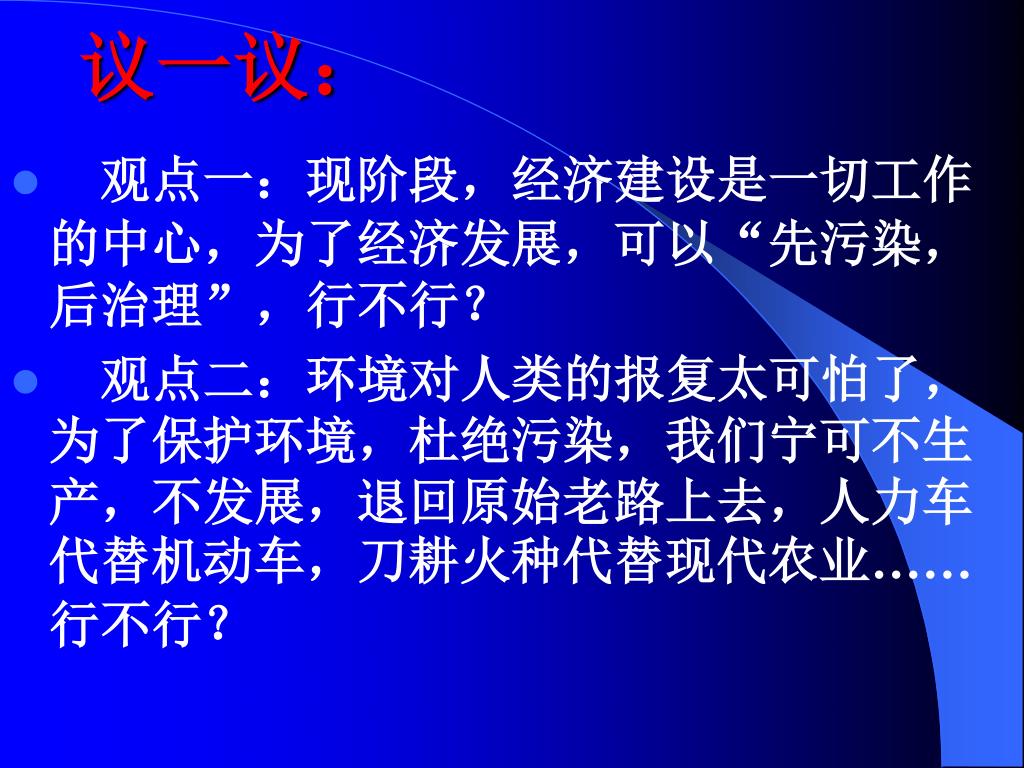 议一议：

观点一：现阶段，经济建设是一切工作的中心，为了经济发展，可以“先污染，后治理”，行不行？

观点二：环境对人类的报复太可怕了，为了保护环境，杜绝污染，我们宁可不生产，不发展，退回原始老路上去，人力车代替机动车，刀耕火种代替现代农业……行不行？